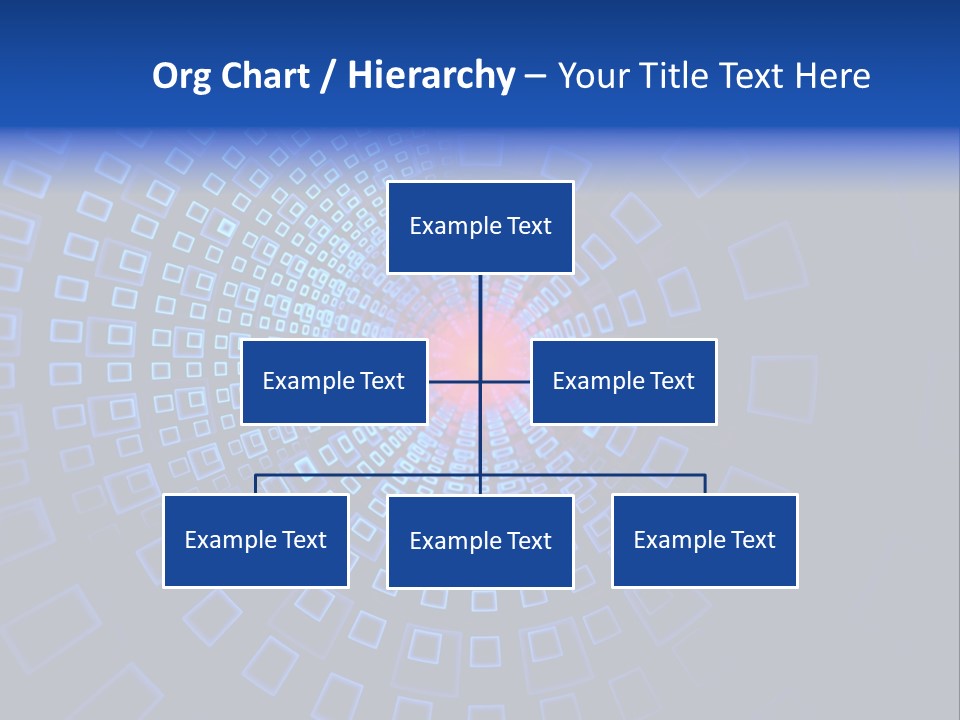 Org Chart / Hierarchy – Your Title Text Here

Example Text

Example Text

Example Text

Example Text

Example Text

Example Text